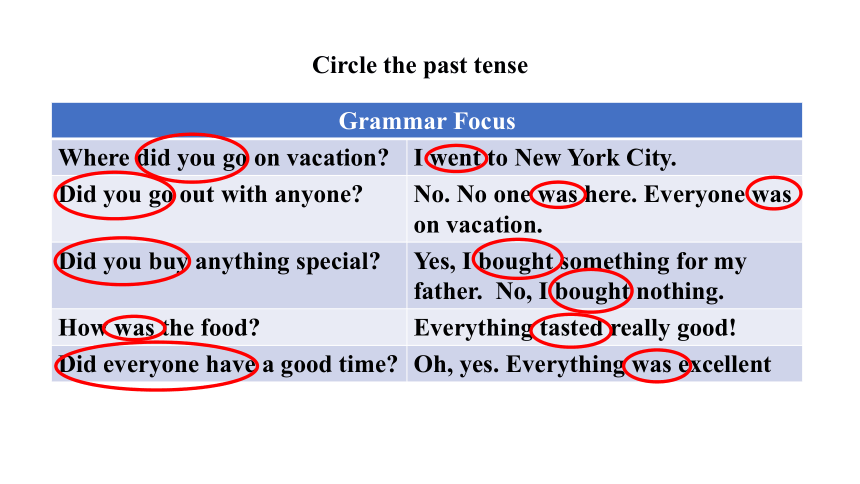 Circle the past tense

| Grammar Focus | |
|---|---|
| Where did you go on vacation? | I went to New York City. |
| Did you go out with anyone? | No. No one was here. Everyone was on vacation. |
| Did you buy anything special? | Yes, I bought something for my father. No, I bought nothing. |
| How was the food? | Everything tasted really good! |
| Did everyone have a good time? | Oh, yes. Everything was excellent |